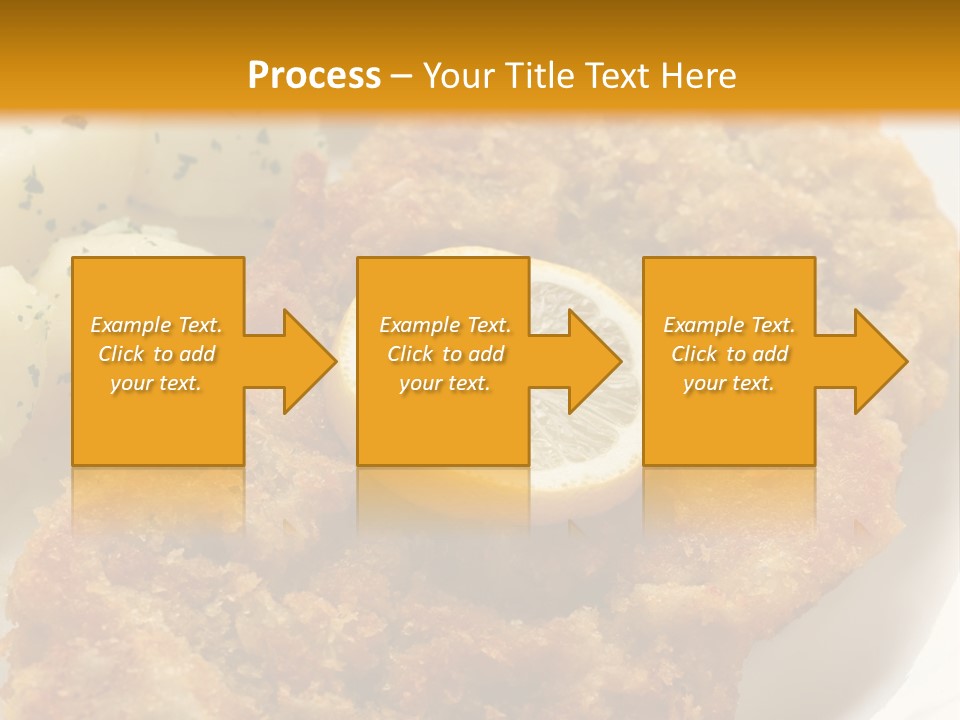 Process – Your Title Text Here

Example Text. Click to add your text.

Example Text. Click to add your text.

Example Text. Click to add your text.